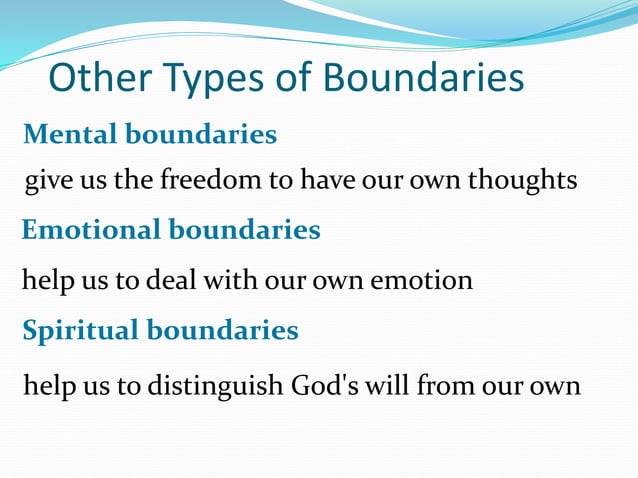 Other Types of Boundaries

Mental boundaries

give us the freedom to have our own thoughts

Emotional boundaries

help us to deal with our own emotion

Spiritual boundaries

help us to distinguish God's will from our own